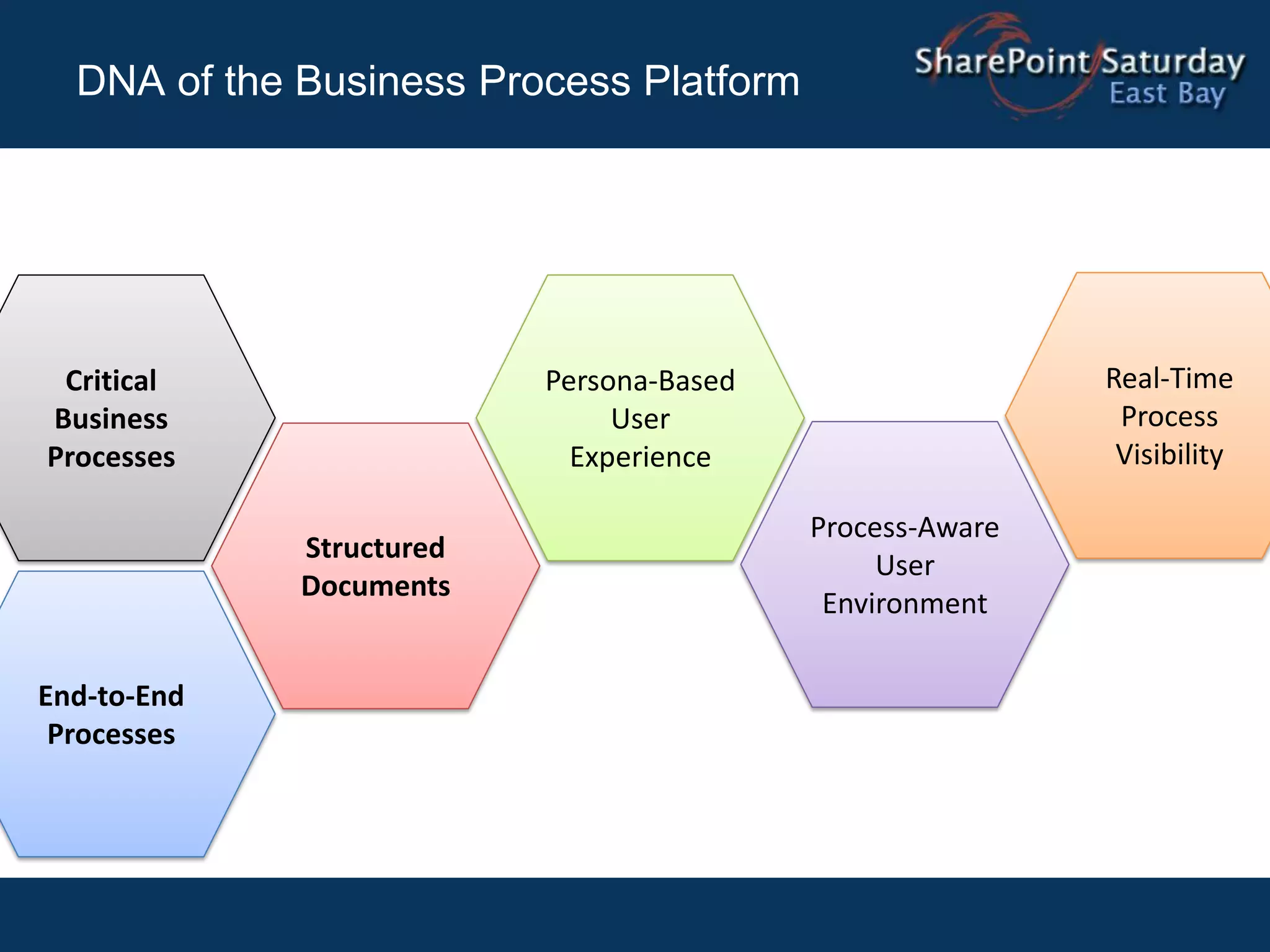 DNA of the Business Process Platform

SharePoint Saturday
East Bay

Critical Business Processes

End-to-End Processes

Structured Documents

Persona-Based User Experience

Process-Aware User Environment

Real-Time Process Visibility